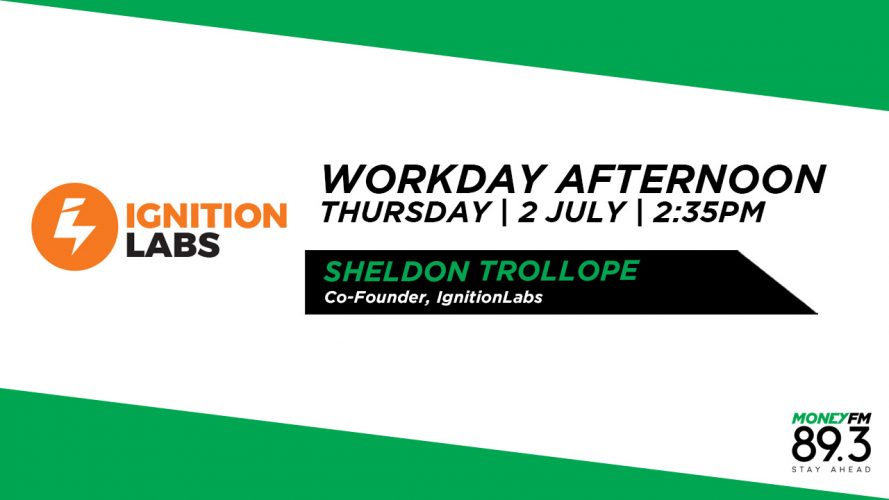 IGNITION LABS

WORKDAY AFTERNOON
THURSDAY | 2 JULY | 2:35PM

SHELDON TROLLOPE
Co-Founder, IgnitionLabs

MONEYFM
89.3
STAY AHEAD